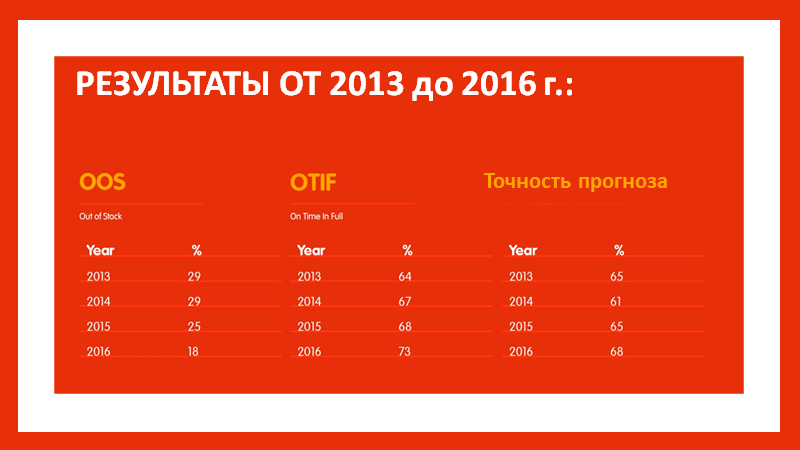 РЕЗУЛЬТАТЫ ОТ 2013 до 2016 г.:

OOS

Out of Stock

| Year | % |
|---|---|
| 2013 | 29 |
| 2014 | 29 |
| 2015 | 25 |
| 2016 | 18 |

OTIF

On Time In Full

| Year | % |
|---|---|
| 2013 | 64 |
| 2014 | 67 |
| 2015 | 68 |
| 2016 | 73 |

Точность прогноза

| Year | % |
|---|---|
| 2013 | 65 |
| 2014 | 61 |
| 2015 | 65 |
| 2016 | 68 |